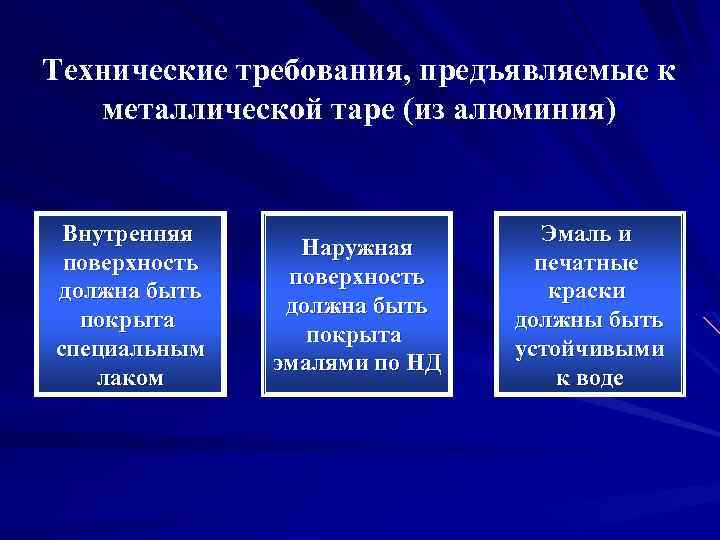 Технические требования, предъявляемые к металлической таре (из алюминия)

Внутренняя поверхность должна быть покрыта специальным лаком

Наружная поверхность должна быть покрыта эмалями по НД

Эмаль и печатные краски должны быть устойчивыми к воде